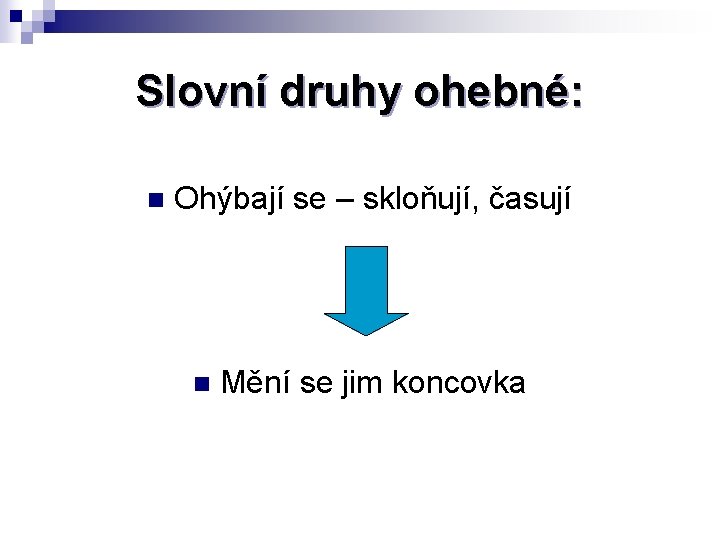 Slovní druhy ohebné:

Ohýbají se – skloňují, časují

Mění se jim koncovka